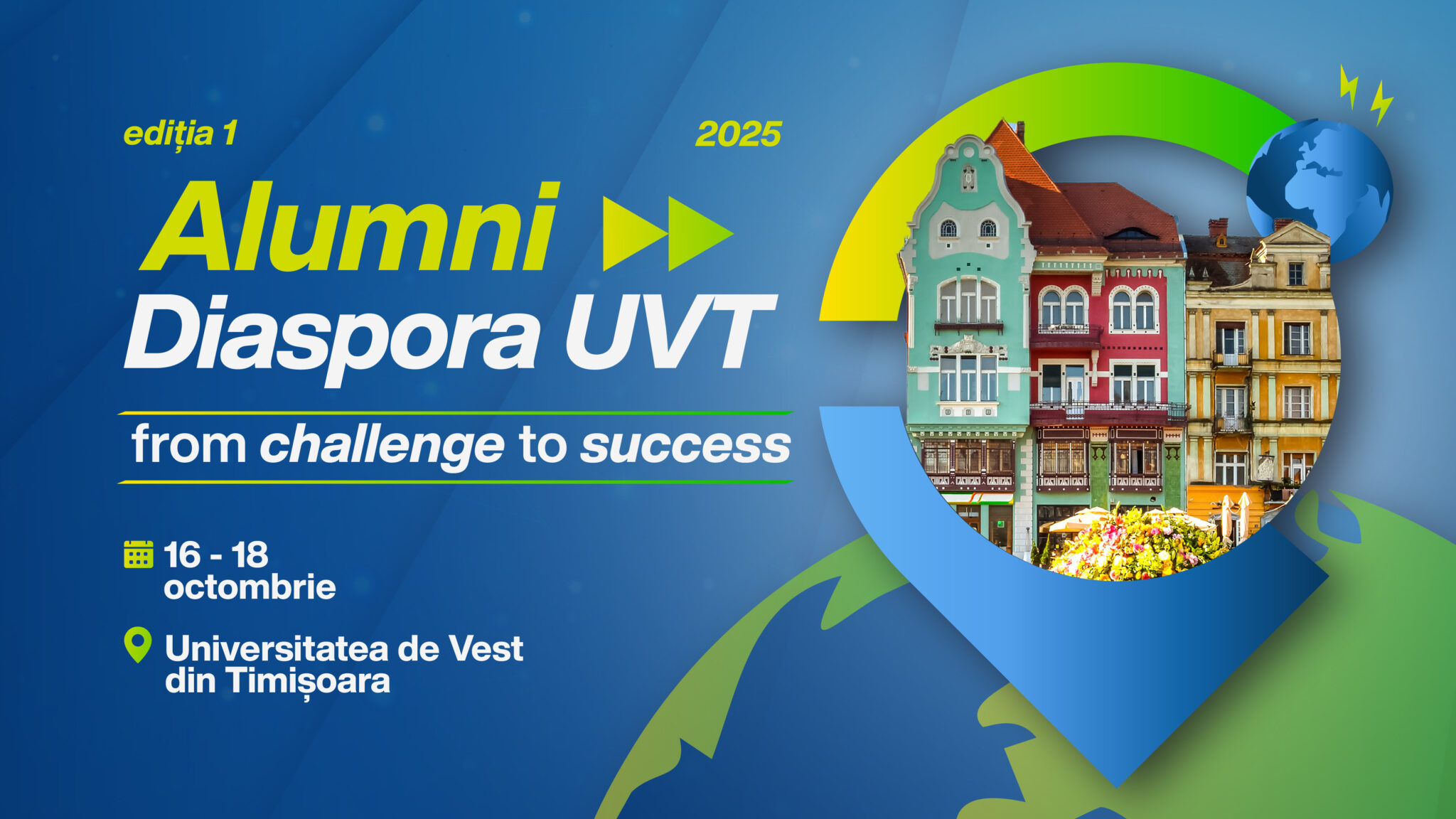 ediția 1

2025

Alumni
Diaspora UVT

from challenge to success

16 - 18
octombrie

Universitatea de Vest
din Timișoara